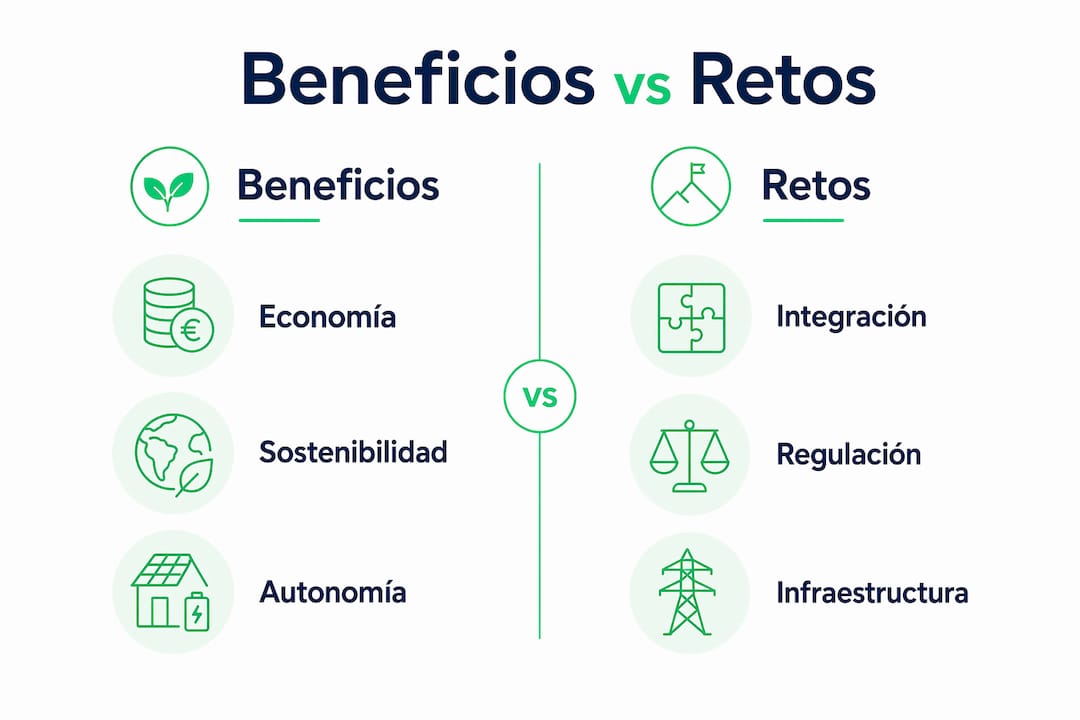 Beneficios vs Retos

Beneficios

Economía

Sostenibilidad

Autonomía

vs

Retos

Integración

Regulación

Infraestructura